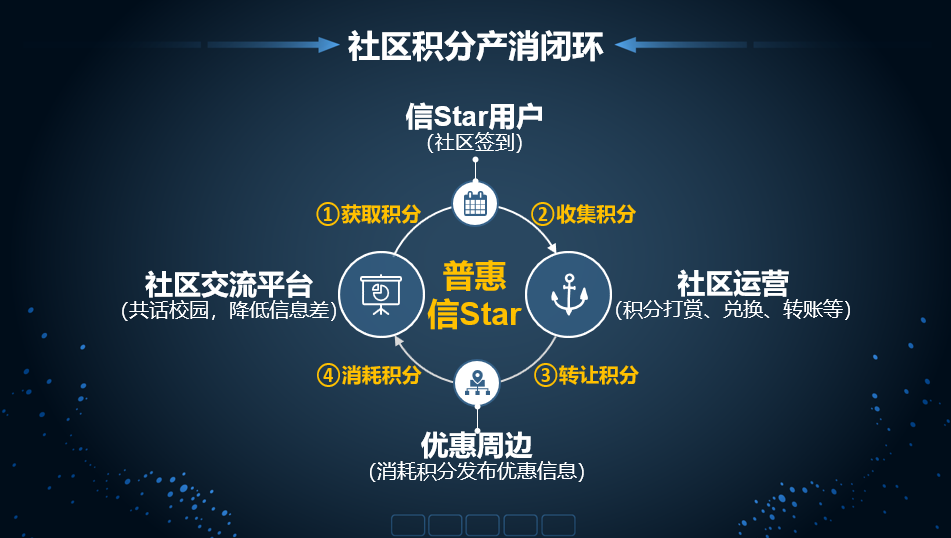 社区积分产消闭环

信Star用户
(社区签到)

①获取积分

②收集积分

社区交流平台
(共话校园，降低信息差)

普惠
信Star

社区运营
(积分打赏、兑换、转账等)

④消耗积分

③转让积分

优惠周边
(消耗积分发布优惠信息)